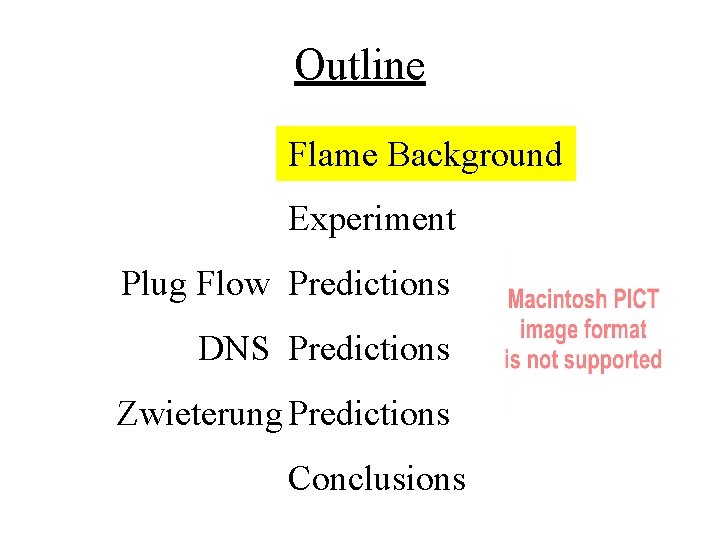 Outline

Flame Background

Experiment

Plug Flow Predictions

DNS Predictions

Zwieterung Predictions

Conclusions

Macintosh PICT image format is not supported